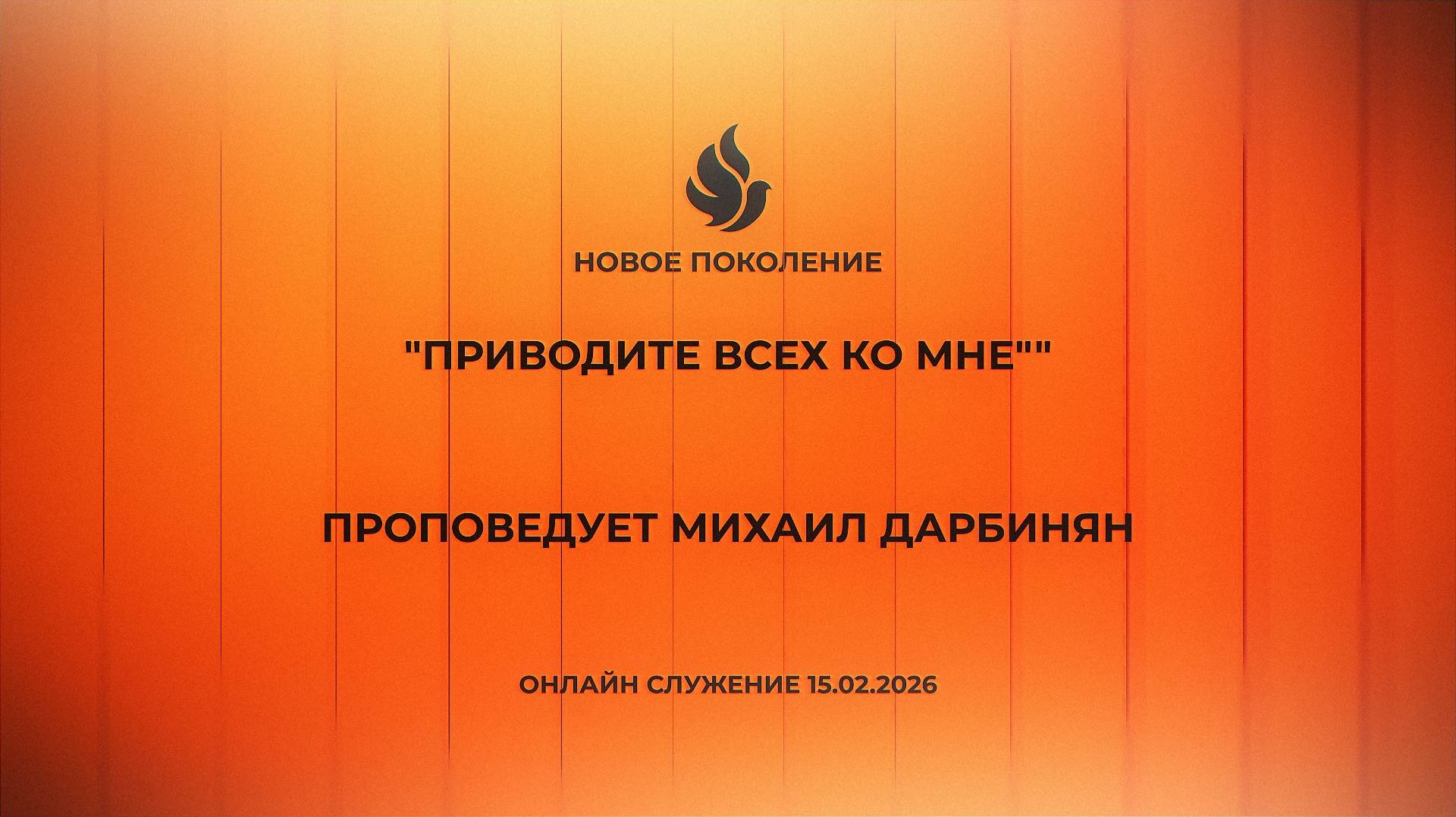 НОВОЕ ПОКОЛЕНИЕ

"ПРИВОДИТЕ ВСЕХ КО МНЕ""

ПРОПОВЕДУЕТ МИХАИЛ ДАРБИНЯН

ОНЛАЙН СЛУЖЕНИЕ 15.02.2026